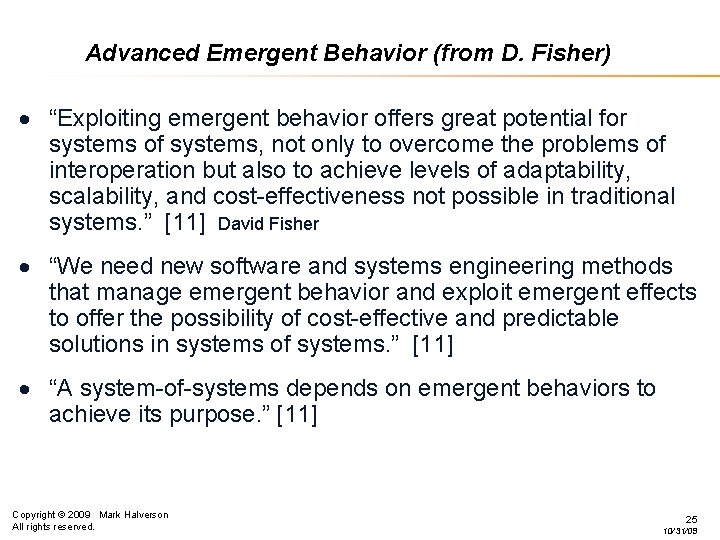 Advanced Emergent Behavior (from D. Fisher)

• “Exploiting emergent behavior offers great potential for systems of systems, not only to overcome the problems of interoperation but also to achieve levels of adaptability, scalability, and cost-effectiveness not possible in traditional systems.” [11] David Fisher

• “We need new software and systems engineering methods that manage emergent behavior and exploit emergent effects to offer the possibility of cost-effective and predictable solutions in systems of systems.” [11]

• “A system-of-systems depends on emergent behaviors to achieve its purpose.” [11]

Copyright © 2009 Mark Halverson
All rights reserved.

25
10/31/09